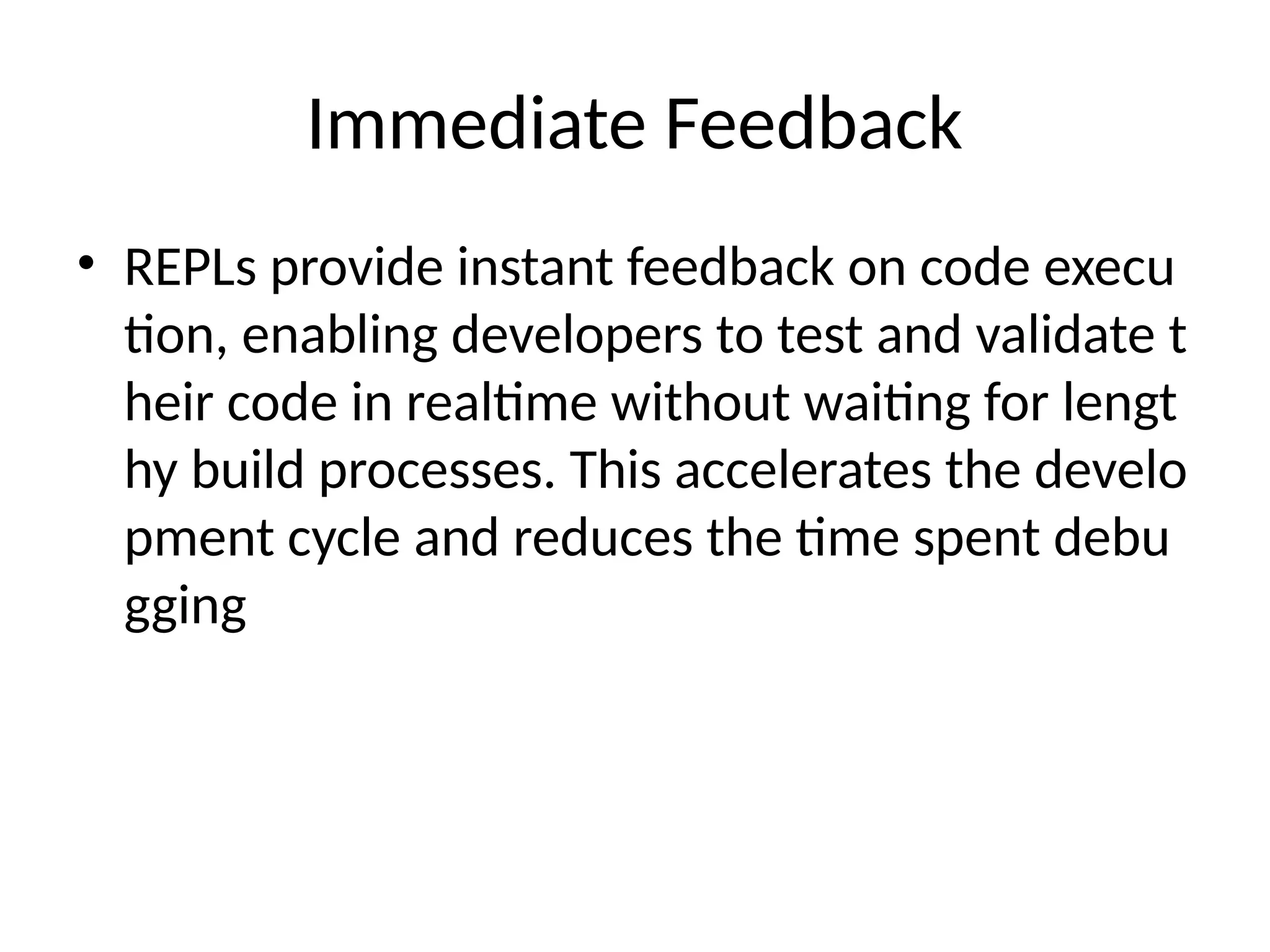 Immediate Feedback

• REPLs provide instant feedback on code execution, enabling developers to test and validate their code in realtime without waiting for lengthy build processes. This accelerates the development cycle and reduces the time spent debugging